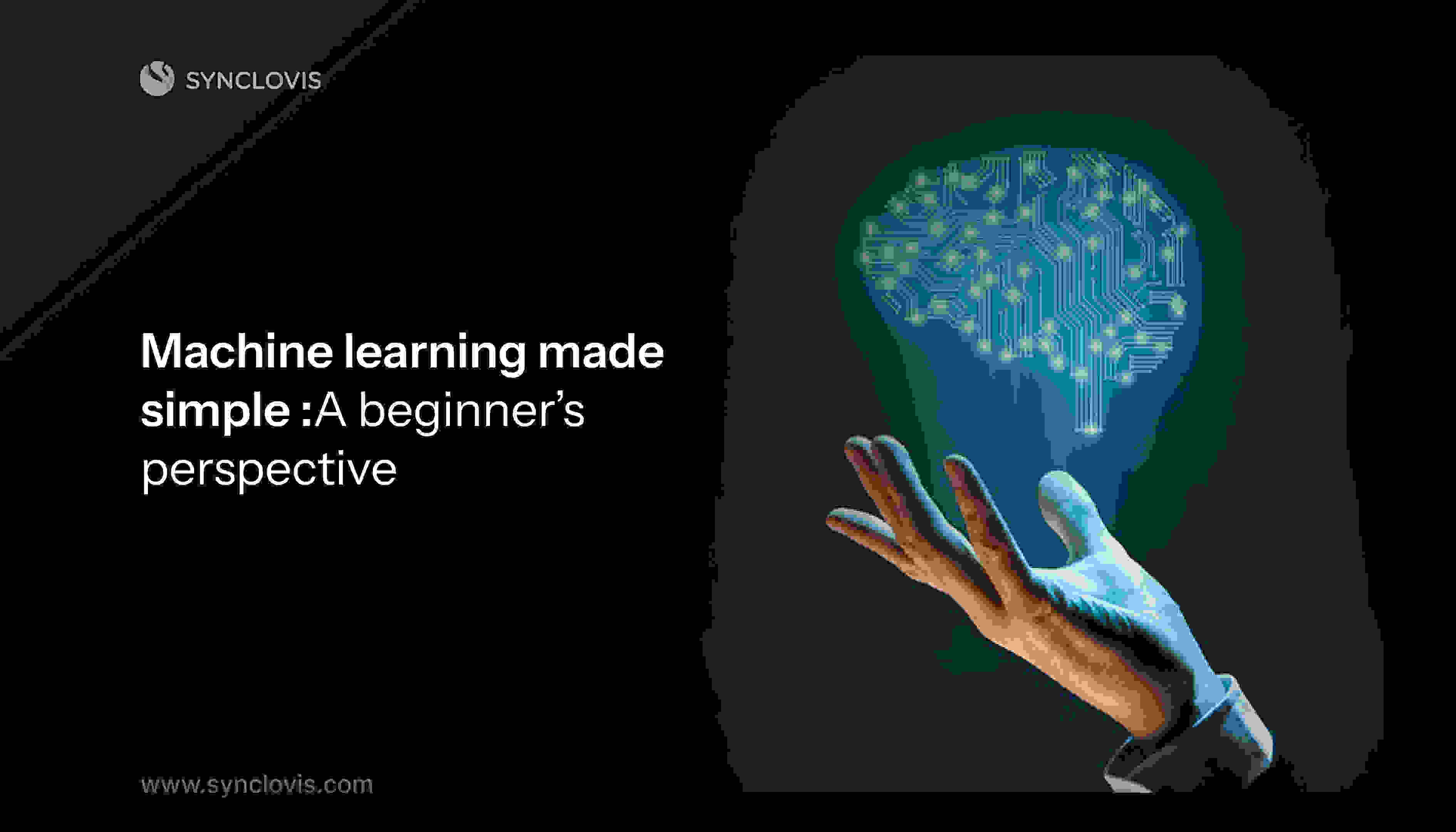 SYNCLOVIS

Machine learning made simple :A beginner's perspective

www.synclovis.com